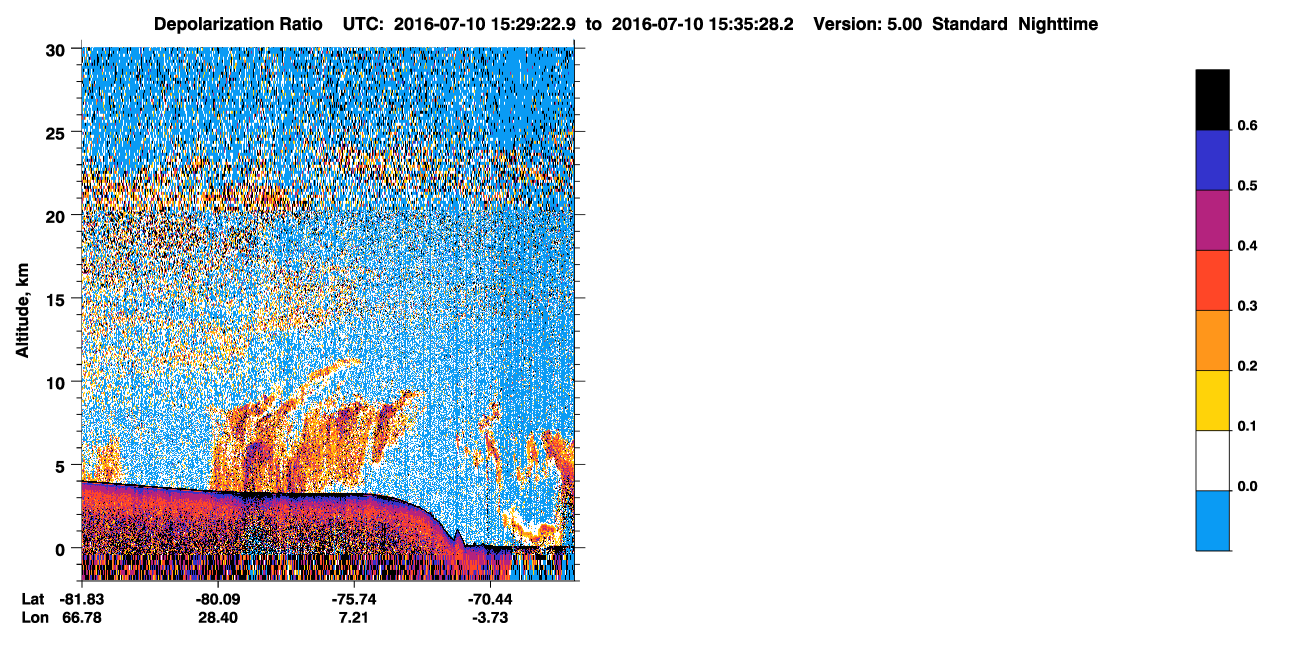 Depolarization Ratio UTC: 2016-07-10 15:29:22.9 to 2016-07-10 15:35:28.2 Version: 5.00 Standard Nighttime

30
25
20
15
10
5
0

Altitude, km

Lat -81.83 -80.09 -75.74 -70.44
Lon 66.78 28.40 7.21 -3.73

0.6
0.5
0.4
0.3
0.2
0.1
0.0